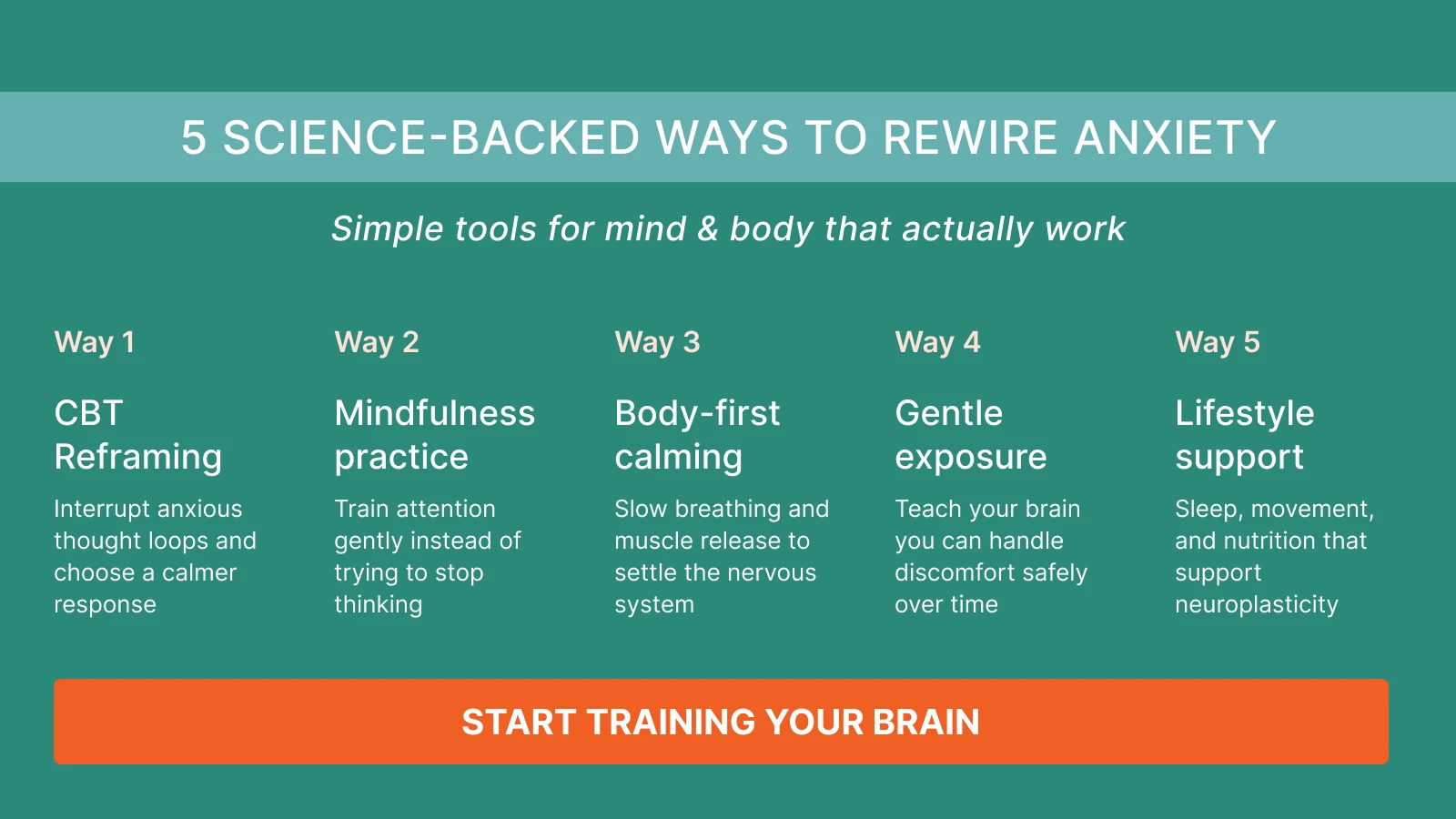 5 SCIENCE-BACKED WAYS TO REWIRE ANXIETY

Simple tools for mind & body that actually work

Way 1

CBT Reframing

Interrupt anxious thought loops and choose a calmer response

Way 2

Mindfulness practice

Train attention gently instead of trying to stop thinking

Way 3

Body-first calming

Slow breathing and muscle release to settle the nervous system

Way 4

Gentle exposure

Teach your brain you can handle discomfort safely over time

Way 5

Lifestyle support

Sleep, movement, and nutrition that support neuroplasticity

START TRAINING YOUR BRAIN